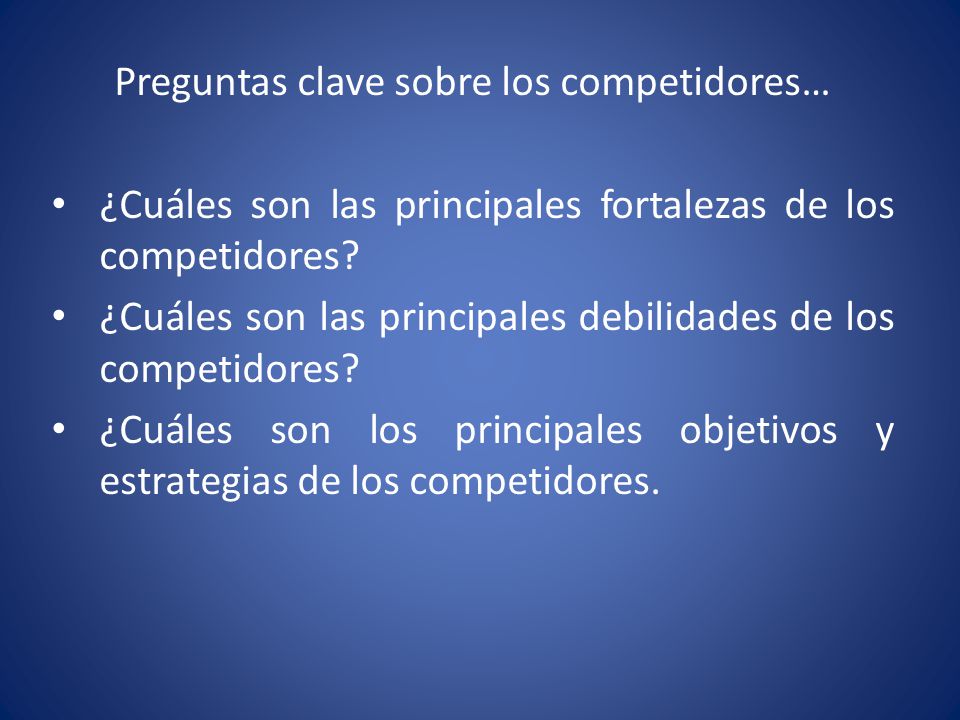 Preguntas clave sobre los competidores…

• ¿Cuáles son las principales fortalezas de los competidores?
• ¿Cuáles son las principales debilidades de los competidores?
• ¿Cuáles son los principales objetivos y estrategias de los competidores.